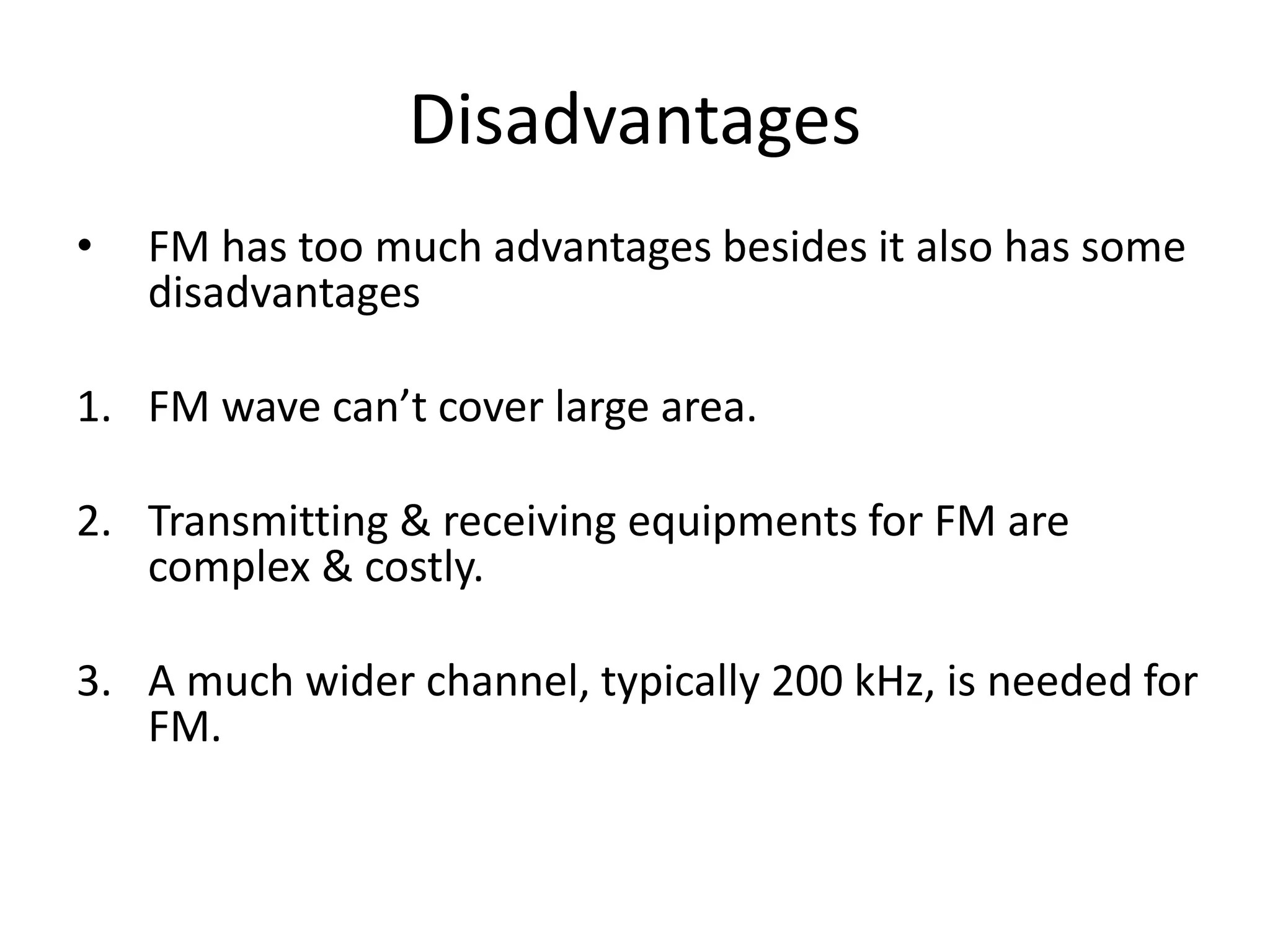 Disadvantages

• FM has too much advantages besides it also has some disadvantages

1. FM wave can’t cover large area.

2. Transmitting & receiving equipments for FM are complex & costly.

3. A much wider channel, typically 200 kHz, is needed for FM.